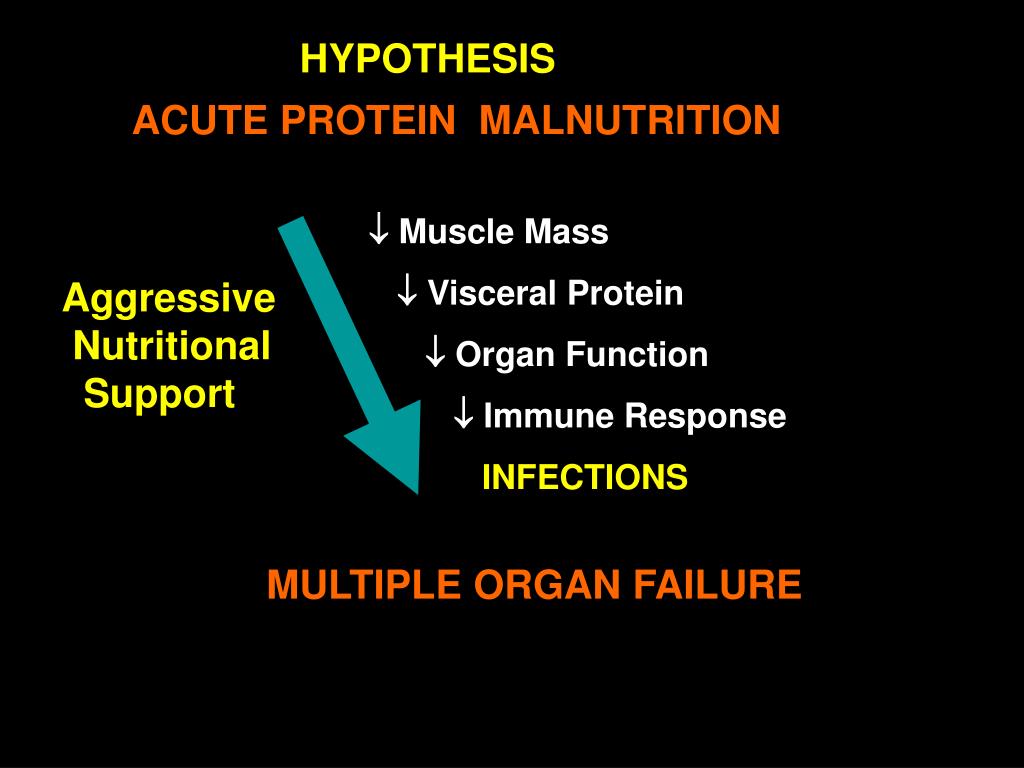 HYPOTHESIS

ACUTE PROTEIN MALNUTRITION

Aggressive Nutritional Support

↓ Muscle Mass

↓ Visceral Protein

↓ Organ Function

↓ Immune Response

INFECTIONS

MULTIPLE ORGAN FAILURE